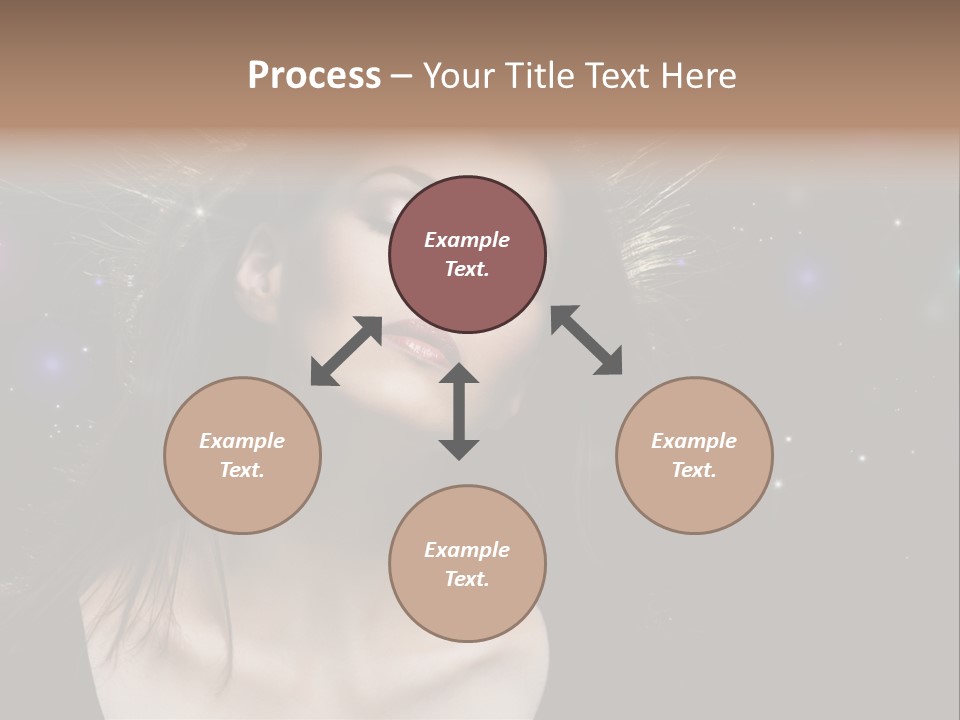 Process – Your Title Text Here

Example Text.

Example Text.

Example Text.

Example Text.